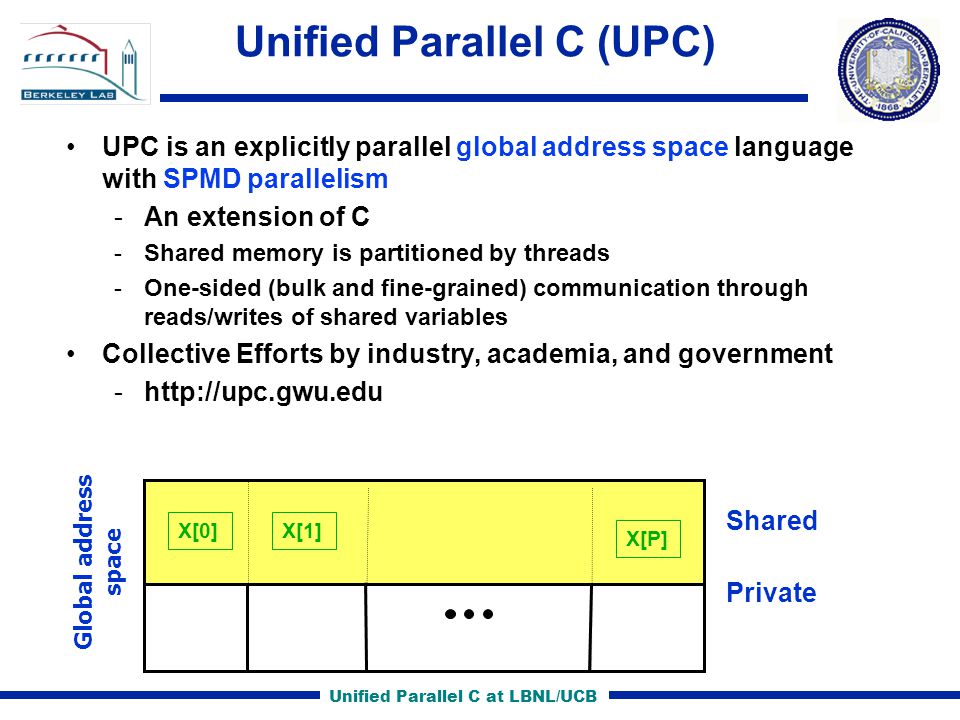 BERKELEY LAB

Unified Parallel C (UPC)

THE UNIVERSITY OF CALIFORNIA BERKELEY 1868

• UPC is an explicitly parallel global address space language with SPMD parallelism
- An extension of C
- Shared memory is partitioned by threads
- One-sided (bulk and fine-grained) communication through reads/writes of shared variables
• Collective Efforts by industry, academia, and government
- http://upc.gwu.edu

Global address space

X[0]
X[1]
X[P]
•••

Shared
Private

Unified Parallel C at LBNL/UCB